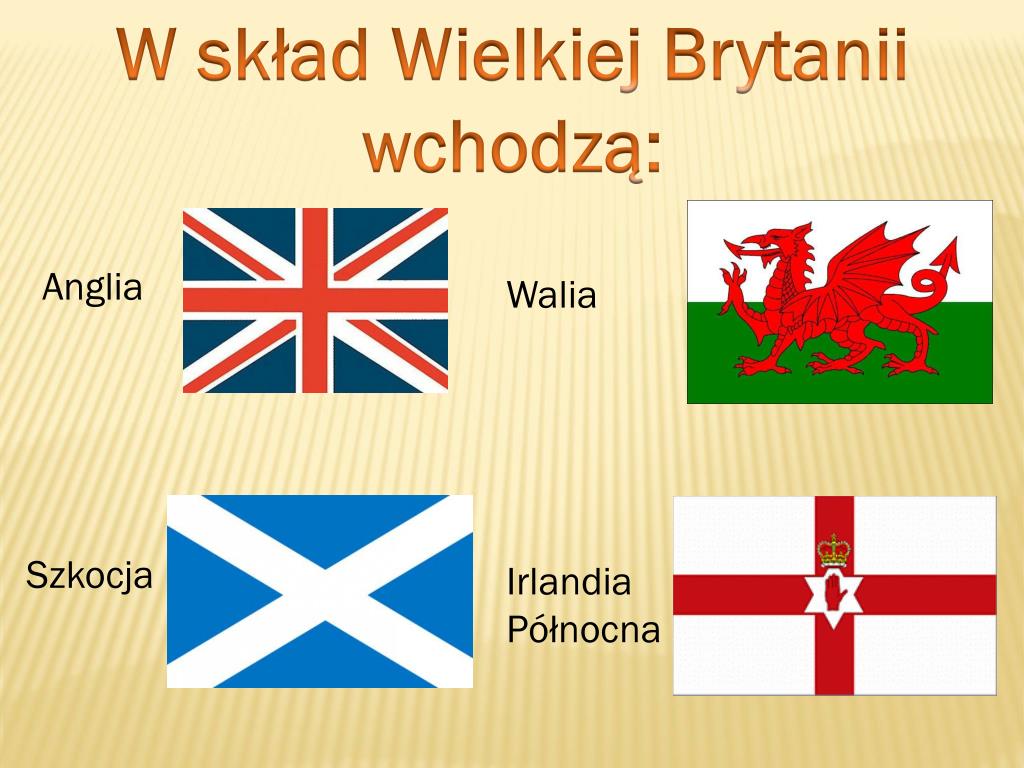 W skład Wielkiej Brytanii wchodzą:

Anglia

Walia

Szkocja

Irlandia Północna